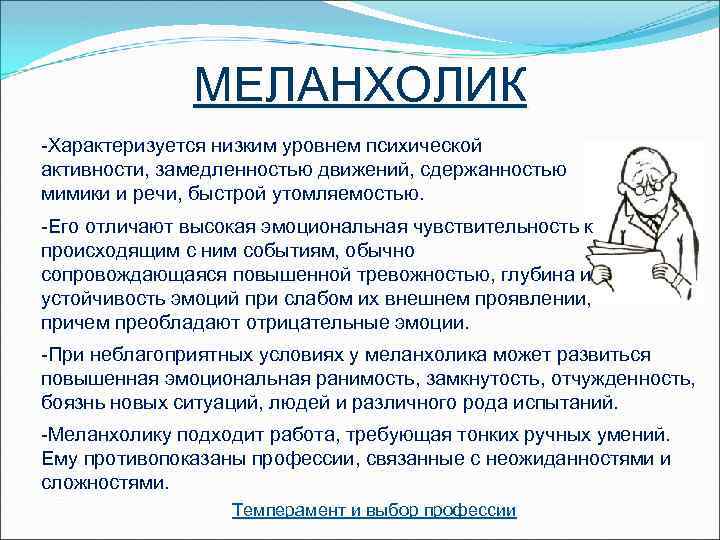 МЕЛАНХОЛИК

-Характеризуется низким уровнем психической активности, замедленностью движений, сдержанностью мимики и речи, быстрой утомляемостью.

-Его отличают высокая эмоциональная чувствительность к происходящим с ним событиям, обычно сопровождающаяся повышенной тревожностью, глубина и устойчивость эмоций при слабом их внешнем проявлении, причем преобладают отрицательные эмоции.

-При неблагоприятных условиях у меланхолика может развиться повышенная эмоциональная ранимость, замкнутость, отчужденность, боязнь новых ситуаций, людей и различного рода испытаний.

-Меланхолику подходит работа, требующая тонких ручных умений. Ему противопоказаны профессии, связанные с неожиданностями и сложностями.

Темперамент и выбор профессии